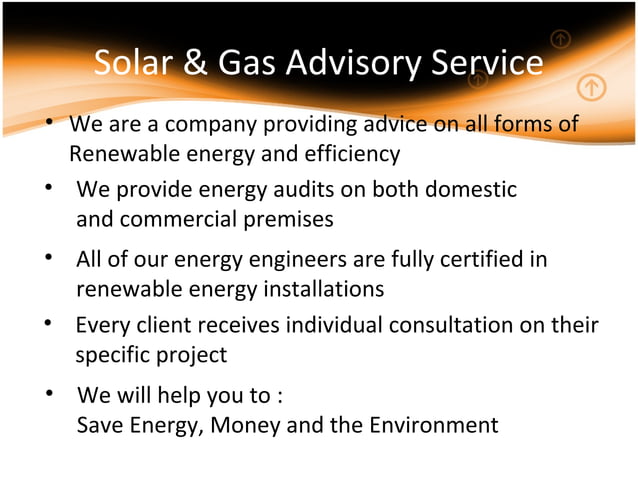 Solar & Gas Advisory Service

• We are a company providing advice on all forms of Renewable energy and efficiency

• We provide energy audits on both domestic and commercial premises

• All of our energy engineers are fully certified in renewable energy installations

• Every client receives individual consultation on their specific project

• We will help you to :
Save Energy, Money and the Environment